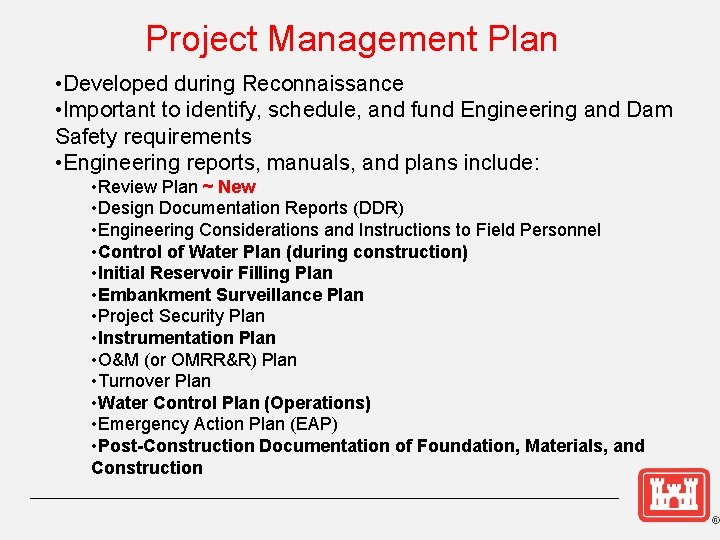 Project Management Plan

•Developed during Reconnaissance
•Important to identify, schedule, and fund Engineering and Dam Safety requirements
•Engineering reports, manuals, and plans include:
•Review Plan ~ New
•Design Documentation Reports (DDR)
•Engineering Considerations and Instructions to Field Personnel
•Control of Water Plan (during construction)
•Initial Reservoir Filling Plan
•Embankment Surveillance Plan
•Project Security Plan
•Instrumentation Plan
•O&M (or OMRR&R) Plan
•Turnover Plan
•Water Control Plan (Operations)
•Emergency Action Plan (EAP)
•Post-Construction Documentation of Foundation, Materials, and Construction

®